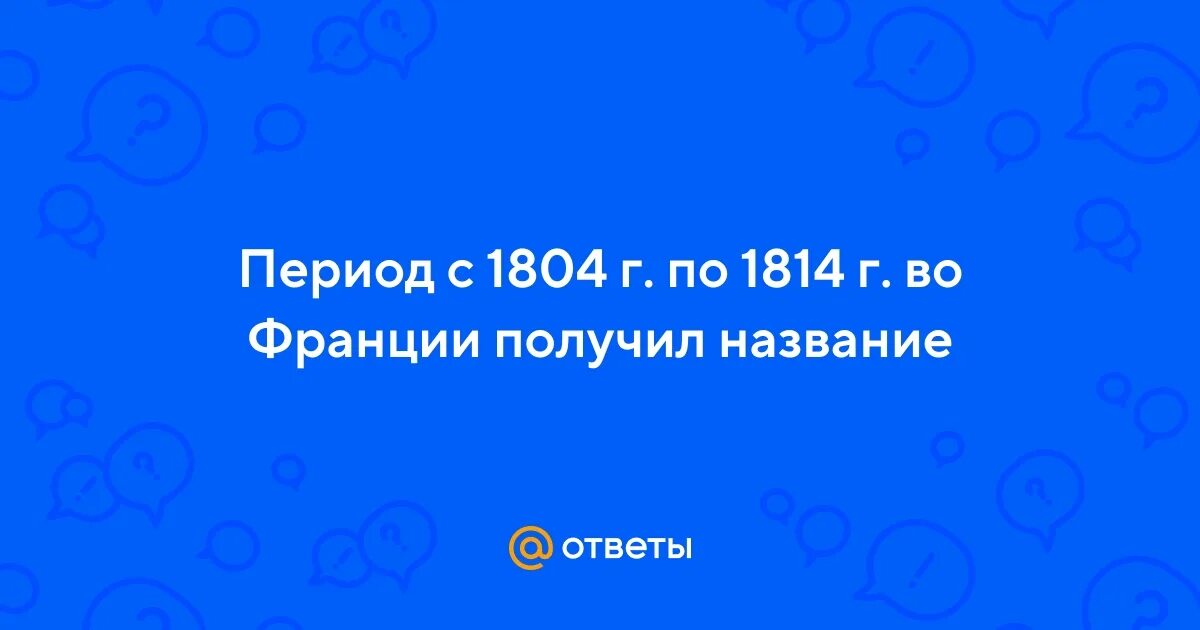 Период с 1804 г. по 1814 г. во Франции получил название

@ ответы